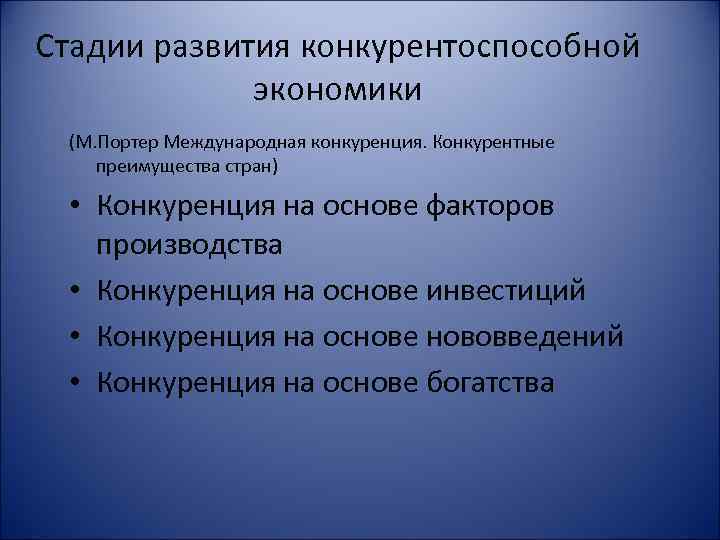 Стадии развития конкурентоспособной экономики

(М.Портер Международная конкуренция. Конкурентные преимущества стран)

• Конкуренция на основе факторов производства
• Конкуренция на основе инвестиций
• Конкуренция на основе нововведений
• Конкуренция на основе богатства